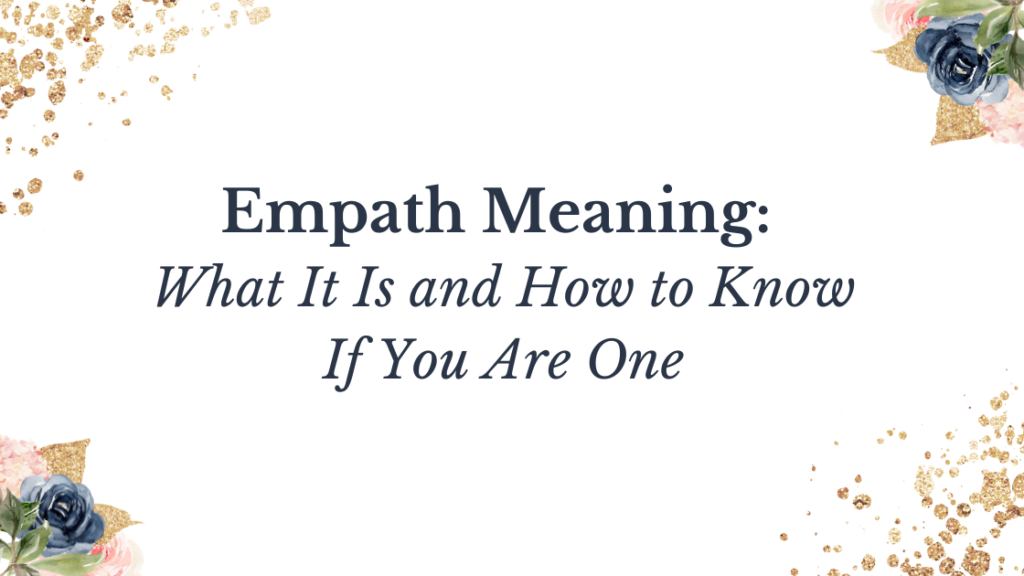 Empath Meaning:
What It Is and How to Know If You Are One